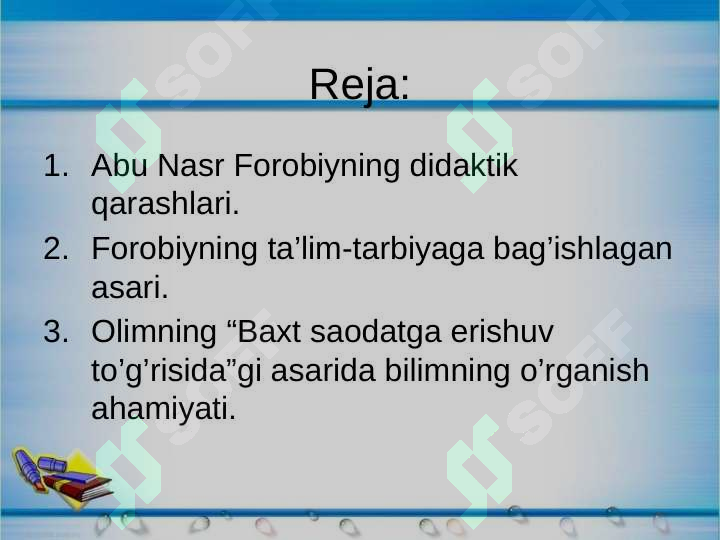 Reja:

1. Abu Nasr Forobiyning didaktik qarashlari.
2. Forobiyning ta’lim-tarbiyaga bag’ishlagan asari.
3. Olimning “Baxt saodatga erishuv to’g’risida”gi asarida bilimning o’rganish ahamiyati.

SOFF SOFF SOFF SOFF